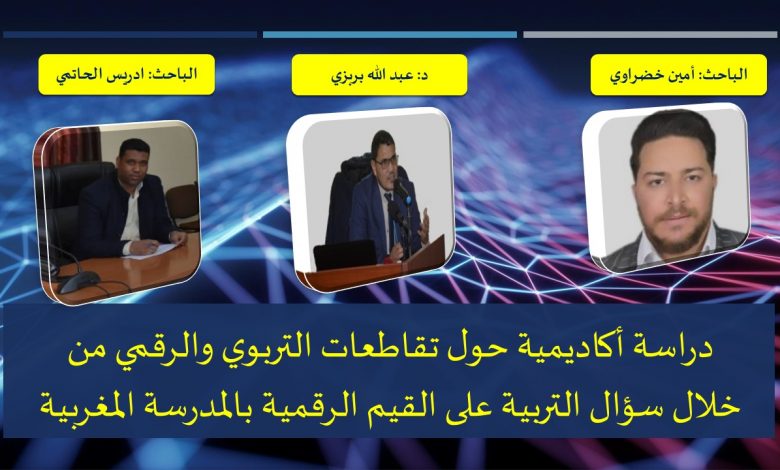 الباحث: أمين خضراوي

د: عبد الله بربزي

الباحث: ادريس الحاتمي

دراسة أكاديمية حول تقاطعات التربوي والرقمي من خلال سؤال التربية على القيم الرقمية بالمدرسة المغربية